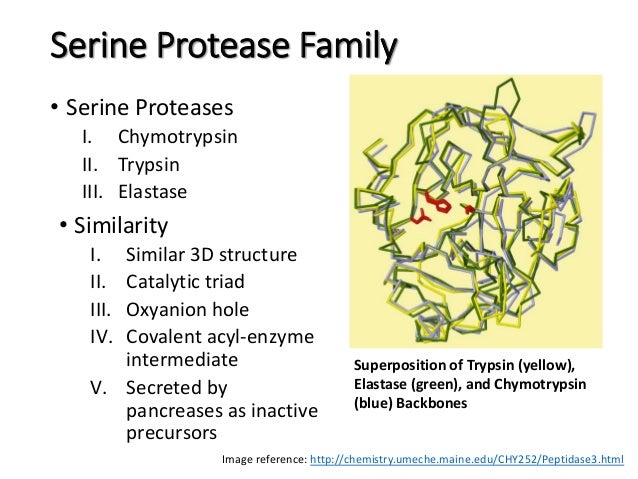 Serine Protease Family

• Serine Proteases
I. Chymotrypsin
II. Trypsin
III. Elastase

• Similarity
I. Similar 3D structure
II. Catalytic triad
III. Oxyanion hole
IV. Covalent acyl-enzyme intermediate
V. Secreted by pancreases as inactive precursors

Superposition of Trypsin (yellow), Elastase (green), and Chymotrypsin (blue) Backbones

Image reference: http://chemistry.umeche.maine.edu/CHY252/Peptidase3.html